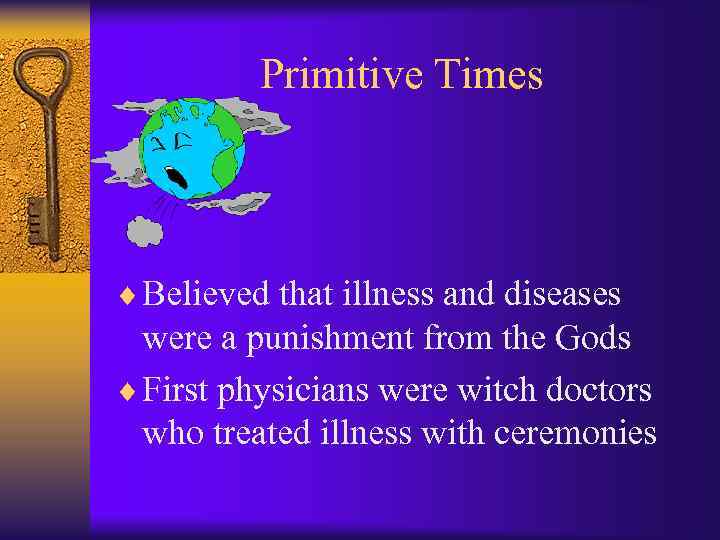 Primitive Times

♦ Believed that illness and diseases were a punishment from the Gods

♦ First physicians were witch doctors who treated illness with ceremonies